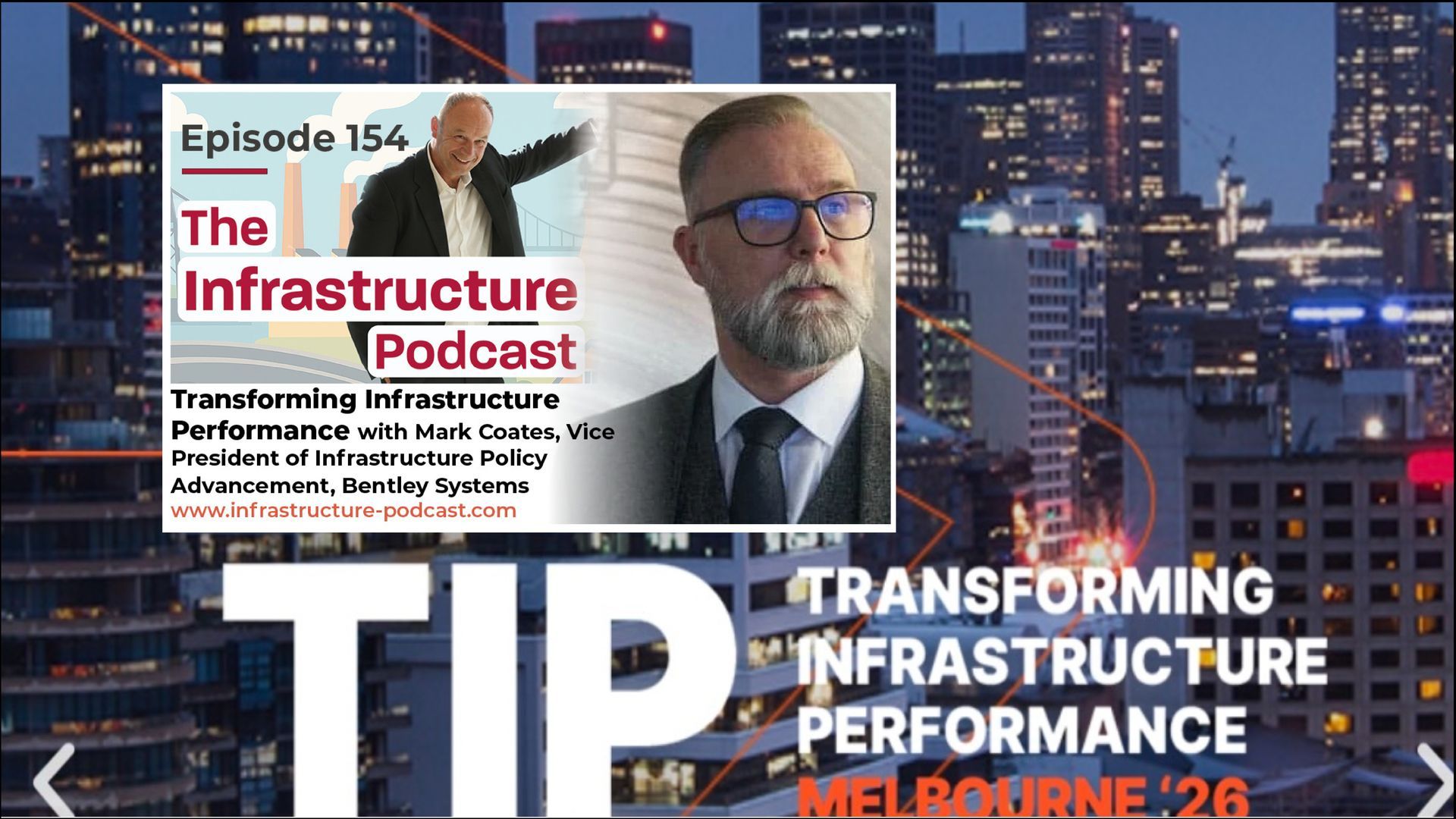 Episode 154

The Infrastructure Podcast

Transforming Infrastructure Performance with Mark Coates, Vice President of Infrastructure Policy Advancement, Bentley Systems
www.infrastructure-podcast.com

TIP

TRANSFORMING INFRASTRUCTURE PERFORMANCE
MELBOURNE '26